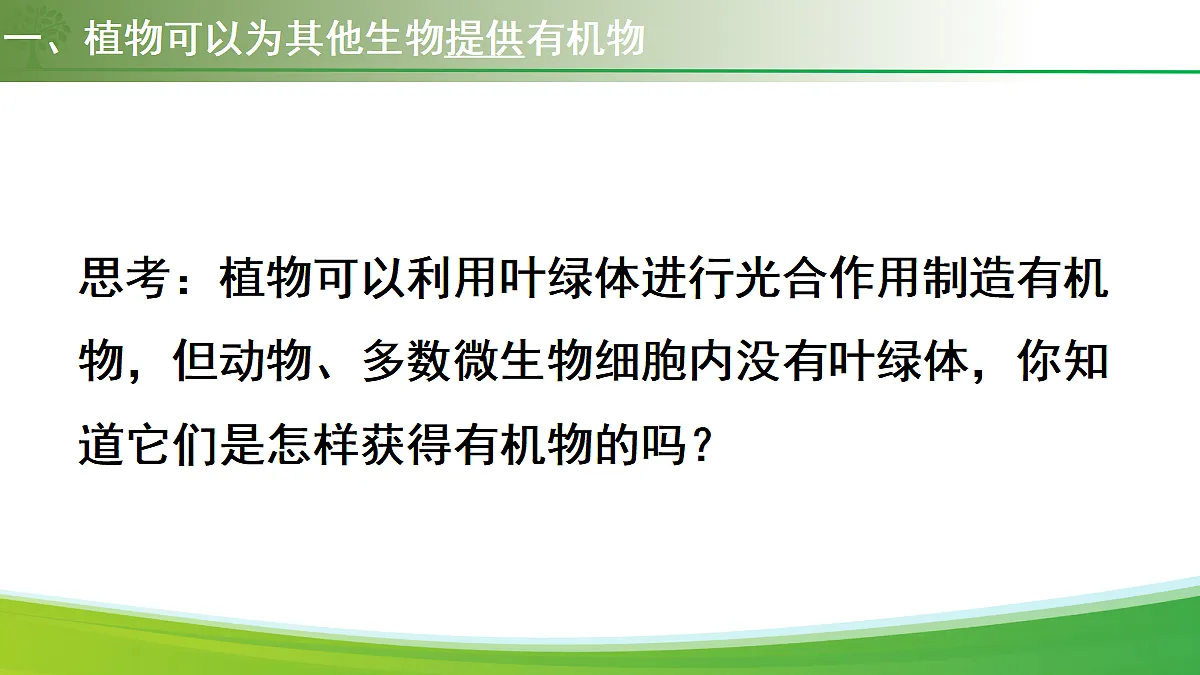 一、植物可以为其他生物提供有机物

思考：植物可以利用叶绿体进行光合作用制造有机物，但动物、多数微生物细胞内没有叶绿体，你知道它们是怎样获得有机物的吗？